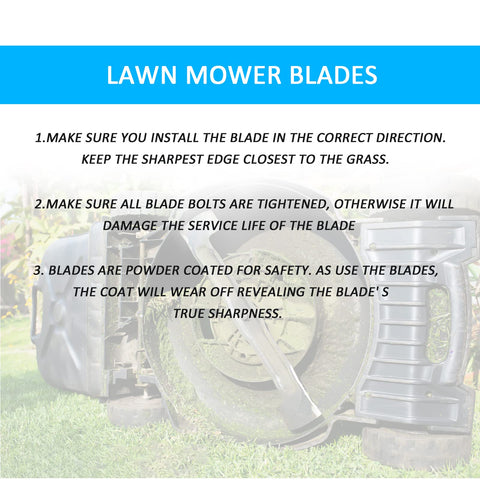 LAWN MOWER BLADES

1.MAKE SURE YOU INSTALL THE BLADE IN THE CORRECT DIRECTION. KEEP THE SHARPEST EDGE CLOSEST TO THE GRASS.

2.MAKE SURE ALL BLADE BOLTS ARE TIGHTENED, OTHERWISE IT WILL DAMAGE THE SERVICE LIFE OF THE BLADE

3. BLADES ARE POWDER COATED FOR SAFETY. AS USE THE BLADES, THE COAT WILL WEAR OFF REVEALING THE BLADE' S TRUE SHARPNESS.